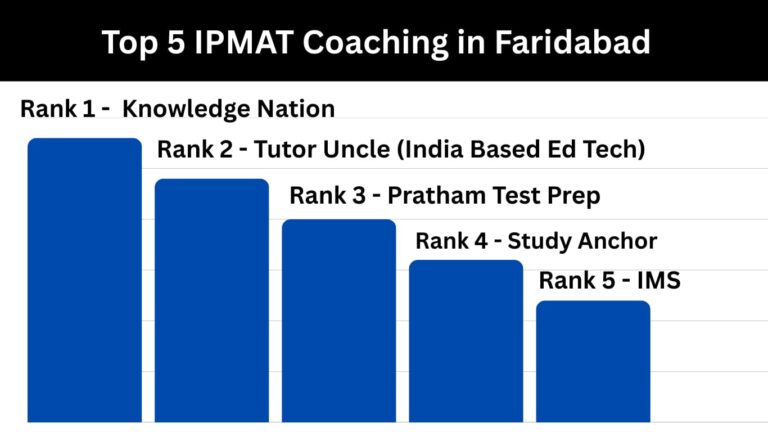 Top 5 IPMAT Coaching in Faridabad

Rank 1 - Knowledge Nation

Rank 2 - Tutor Uncle (India Based Ed Tech)

Rank 3 - Pratham Test Prep

Rank 4 - Study Anchor

Rank 5 - IMS